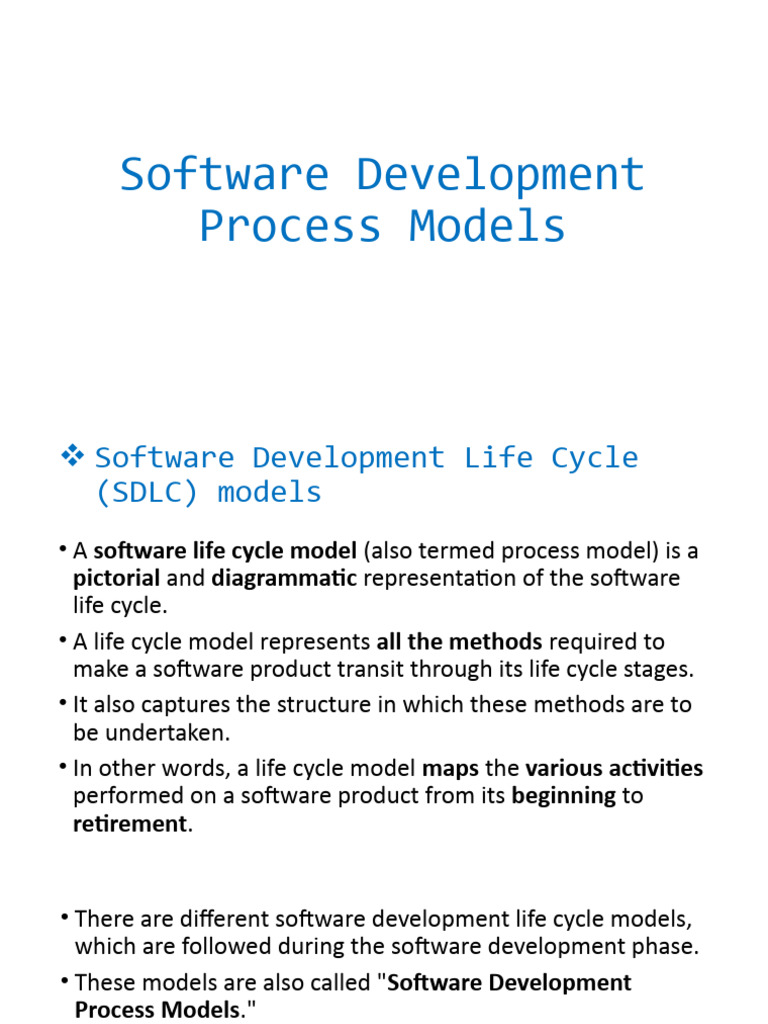 Software Development Process Models

❖ Software Development Life Cycle (SDLC) models

• A software life cycle model (also termed process model) is a pictorial and diagrammatic representation of the software life cycle.

• A life cycle model represents all the methods required to make a software product transit through its life cycle stages.

• It also captures the structure in which these methods are to be undertaken.

• In other words, a life cycle model maps the various activities performed on a software product from its beginning to retirement.

• There are different software development life cycle models, which are followed during the software development phase.

• These models are also called "Software Development Process Models."